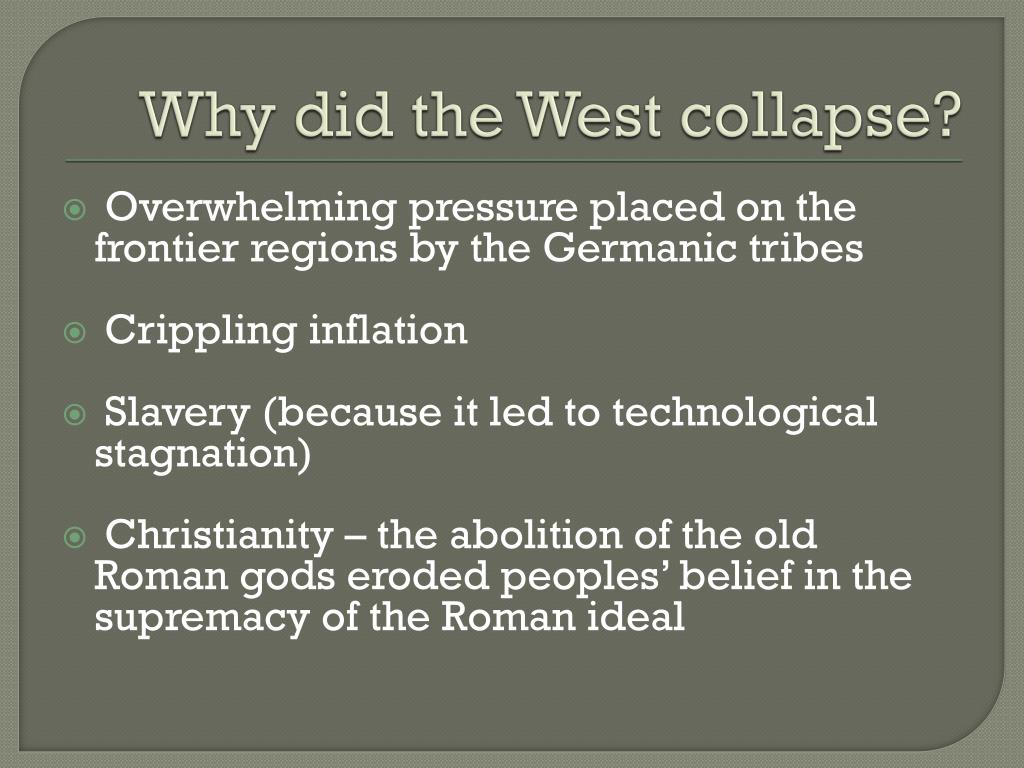 Why did the West collapse?

Overwhelming pressure placed on the frontier regions by the Germanic tribes

Crippling inflation

Slavery (because it led to technological stagnation)

Christianity – the abolition of the old Roman gods eroded peoples’ belief in the supremacy of the Roman ideal